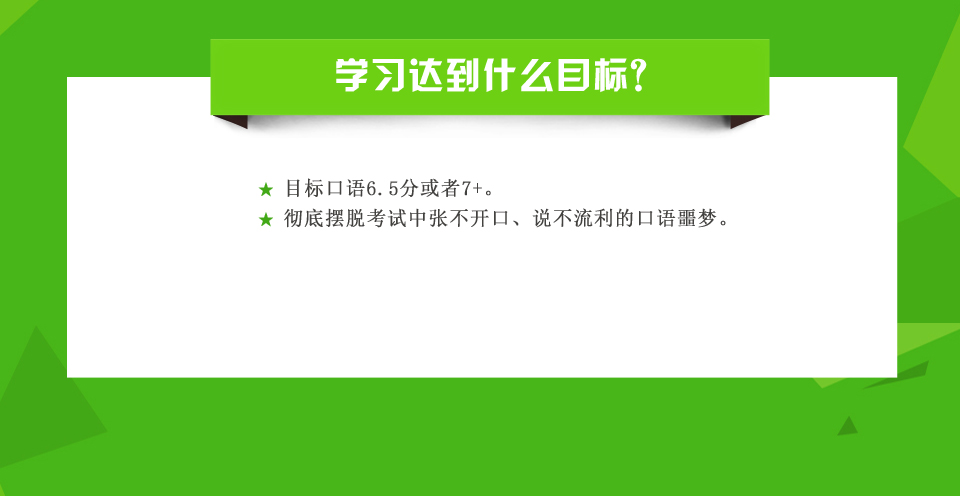 学习达到什么目标?

★ 目标口语6.5分或者7+。
★ 彻底摆脱考试中张不开口、说不流利的口语噩梦。